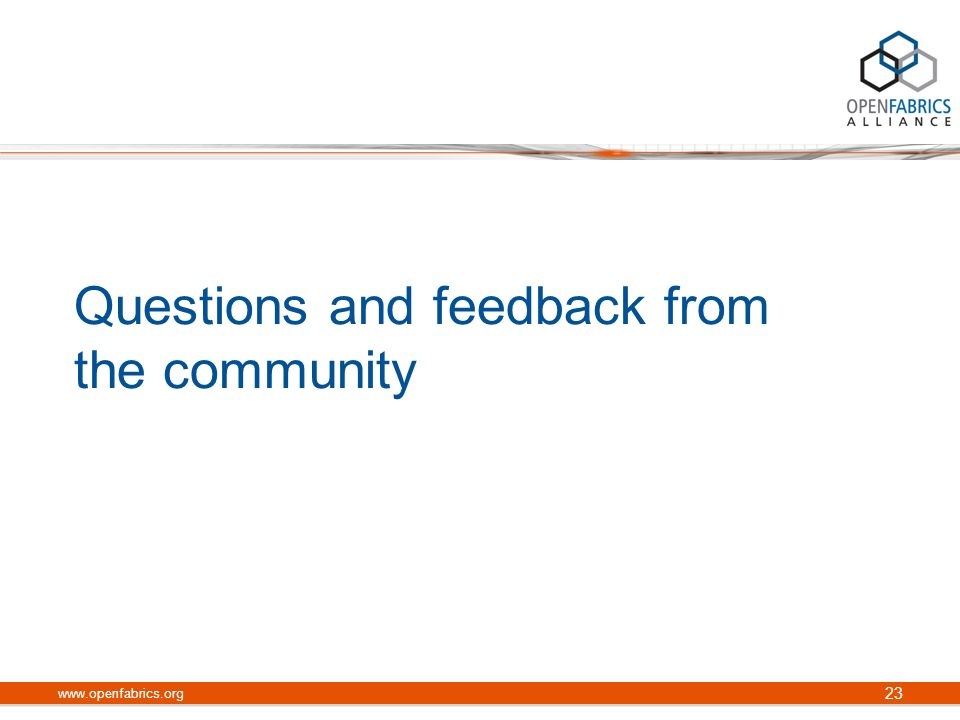 OPENFABRICS
ALLIANCE

Questions and feedback from the community

www.openfabrics.org

23